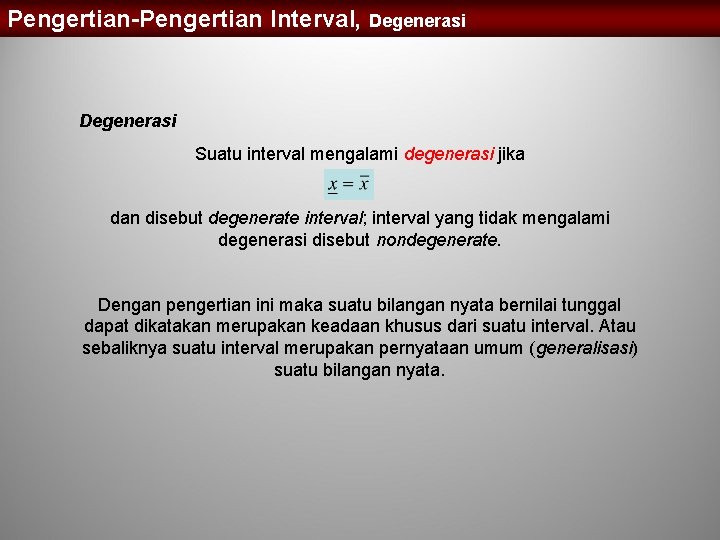 Pengertian-Pengertian Interval, Degenerasi

Degenerasi

Suatu interval mengalami degenerasi jika

$\underline{x} = \overline{x}$

dan disebut degenerate interval; interval yang tidak mengalami degenerasi disebut nondegenerate.

Dengan pengertian ini maka suatu bilangan nyata bernilai tunggal dapat dikatakan merupakan keadaan khusus dari suatu interval. Atau sebaliknya suatu interval merupakan pernyataan umum (generalisasi) suatu bilangan nyata.